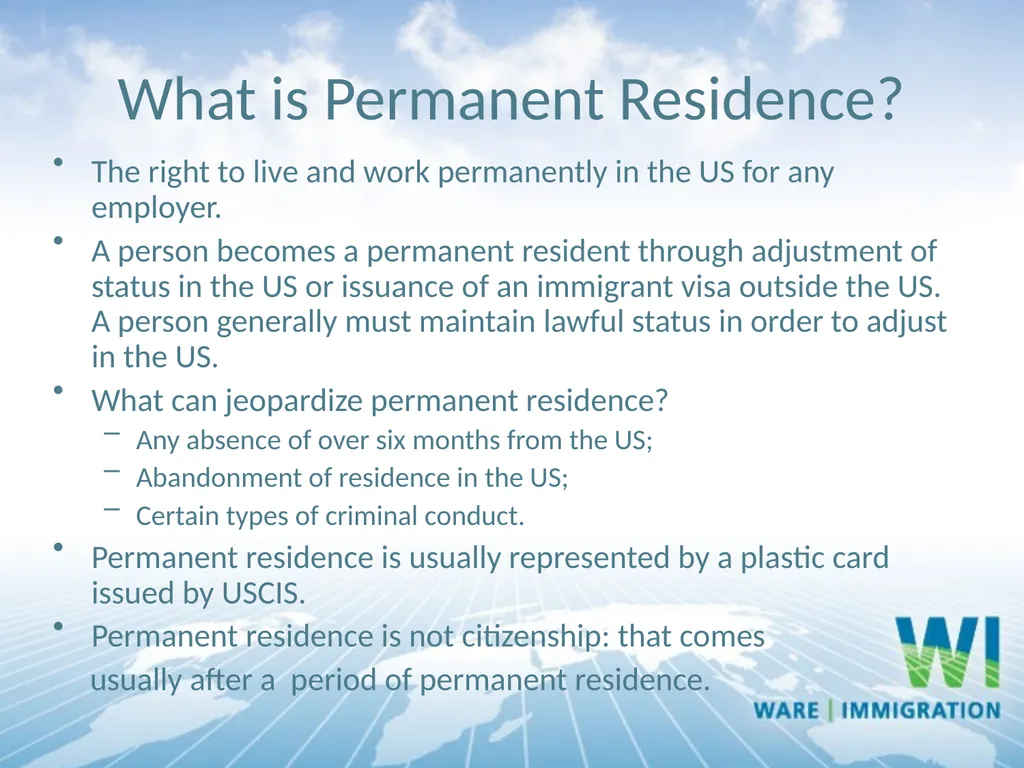 What is Permanent Residence?

• The right to live and work permanently in the US for any employer.

• A person becomes a permanent resident through adjustment of status in the US or issuance of an immigrant visa outside the US. A person generally must maintain lawful status in order to adjust in the US.

• What can jeopardize permanent residence?
– Any absence of over six months from the US;
– Abandonment of residence in the US;
– Certain types of criminal conduct.

• Permanent residence is usually represented by a plastic card issued by USCIS.

• Permanent residence is not citizenship: that comes usually after a period of permanent residence.

WI
WARE | IMMIGRATION